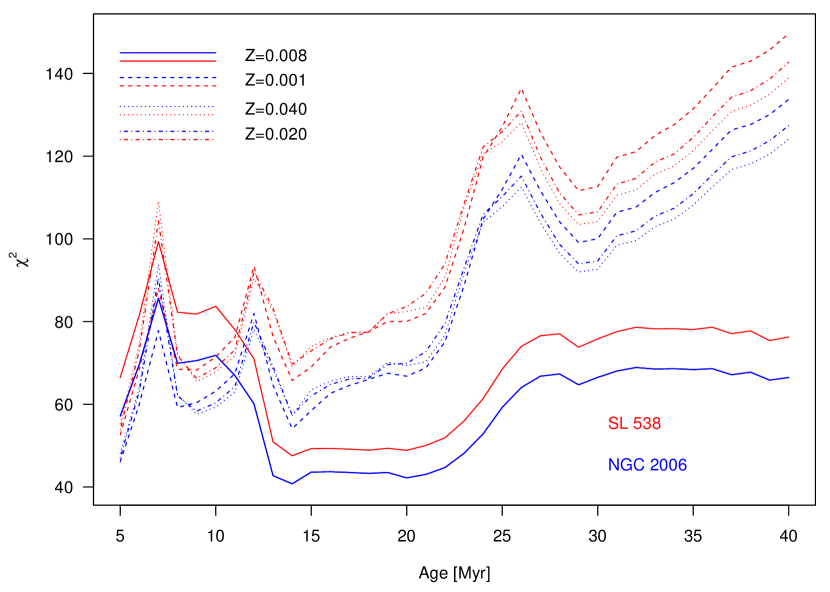 Z=0.008
Z=0.001
Z=0.040
Z=0.020

140
120
100
80
60
40

$\chi^2$

SL 538
NGC 2006

5
10
15
20
25
30
35
40

Age [Myr]